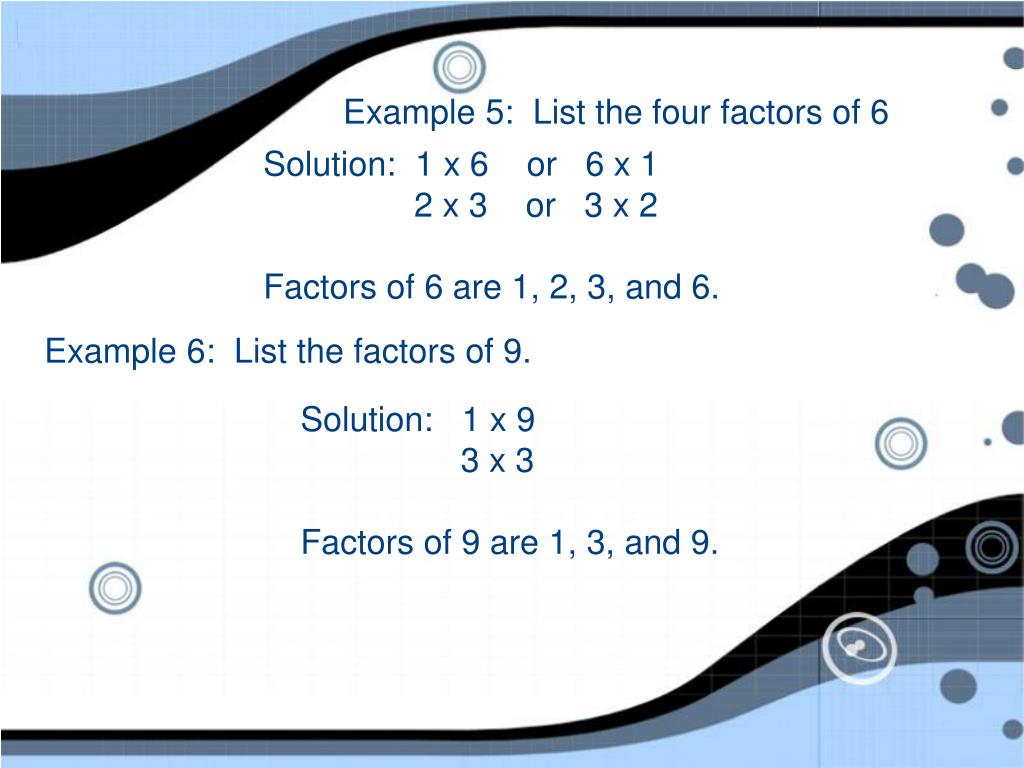 Example 5: List the four factors of 6

Solution: 1 x 6 or 6 x 1
2 x 3 or 3 x 2

Factors of 6 are 1, 2, 3, and 6.

Example 6: List the factors of 9.

Solution: 1 x 9
3 x 3

Factors of 9 are 1, 3, and 9.